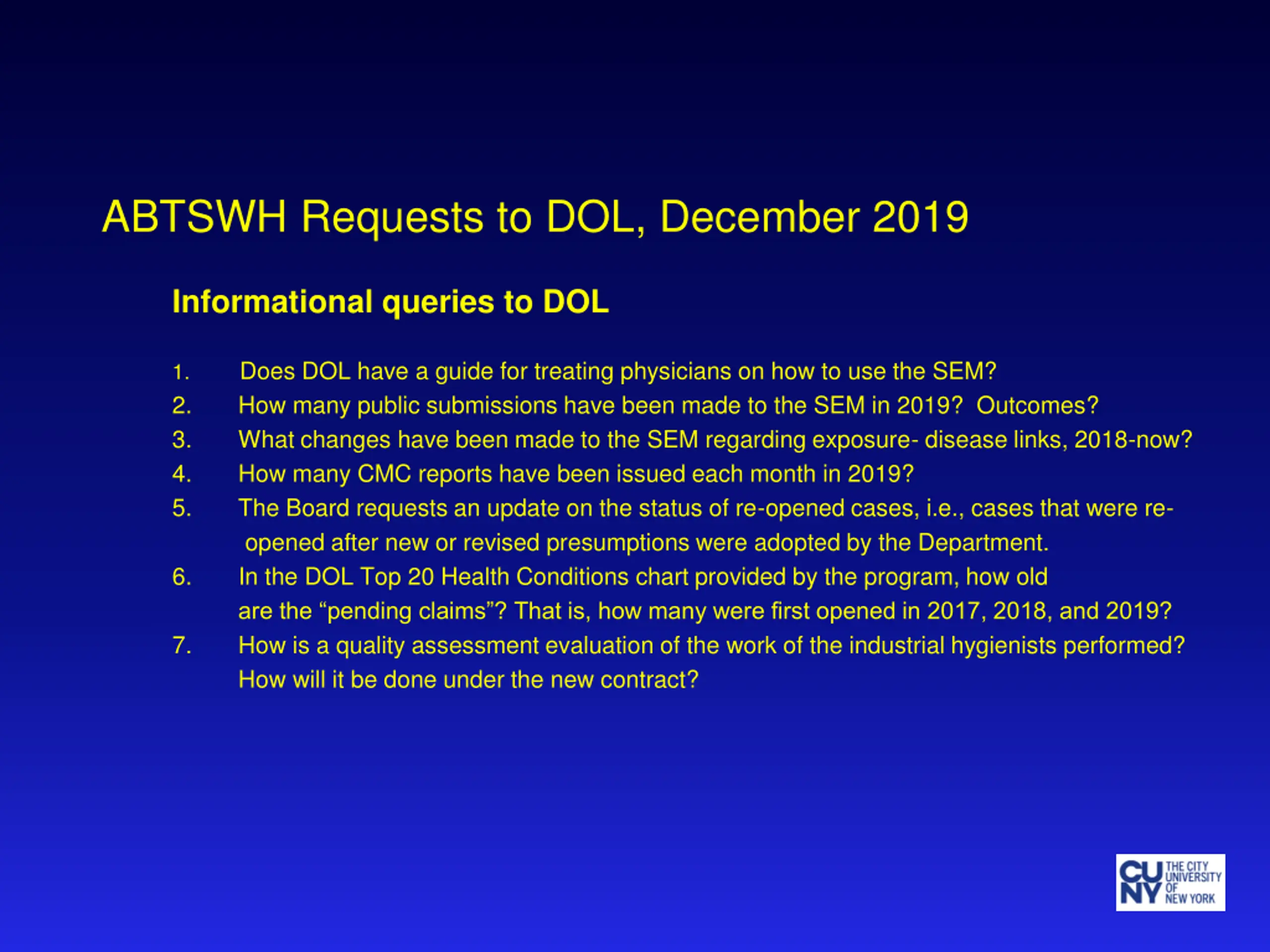 ABTSWH Requests to DOL, December 2019

Informational queries to DOL

1. Does DOL have a guide for treating physicians on how to use the SEM?
2. How many public submissions have been made to the SEM in 2019? Outcomes?
3. What changes have been made to the SEM regarding exposure- disease links, 2018-now?
4. How many CMC reports have been issued each month in 2019?
5. The Board requests an update on the status of re-opened cases, i.e., cases that were re-opened after new or revised presumptions were adopted by the Department.
6. In the DOL Top 20 Health Conditions chart provided by the program, how old are the “pending claims”? That is, how many were first opened in 2017, 2018, and 2019?
7. How is a quality assessment evaluation of the work of the industrial hygienists performed? How will it be done under the new contract?

CUNY THE CITY UNIVERSITY OF NEW YORK